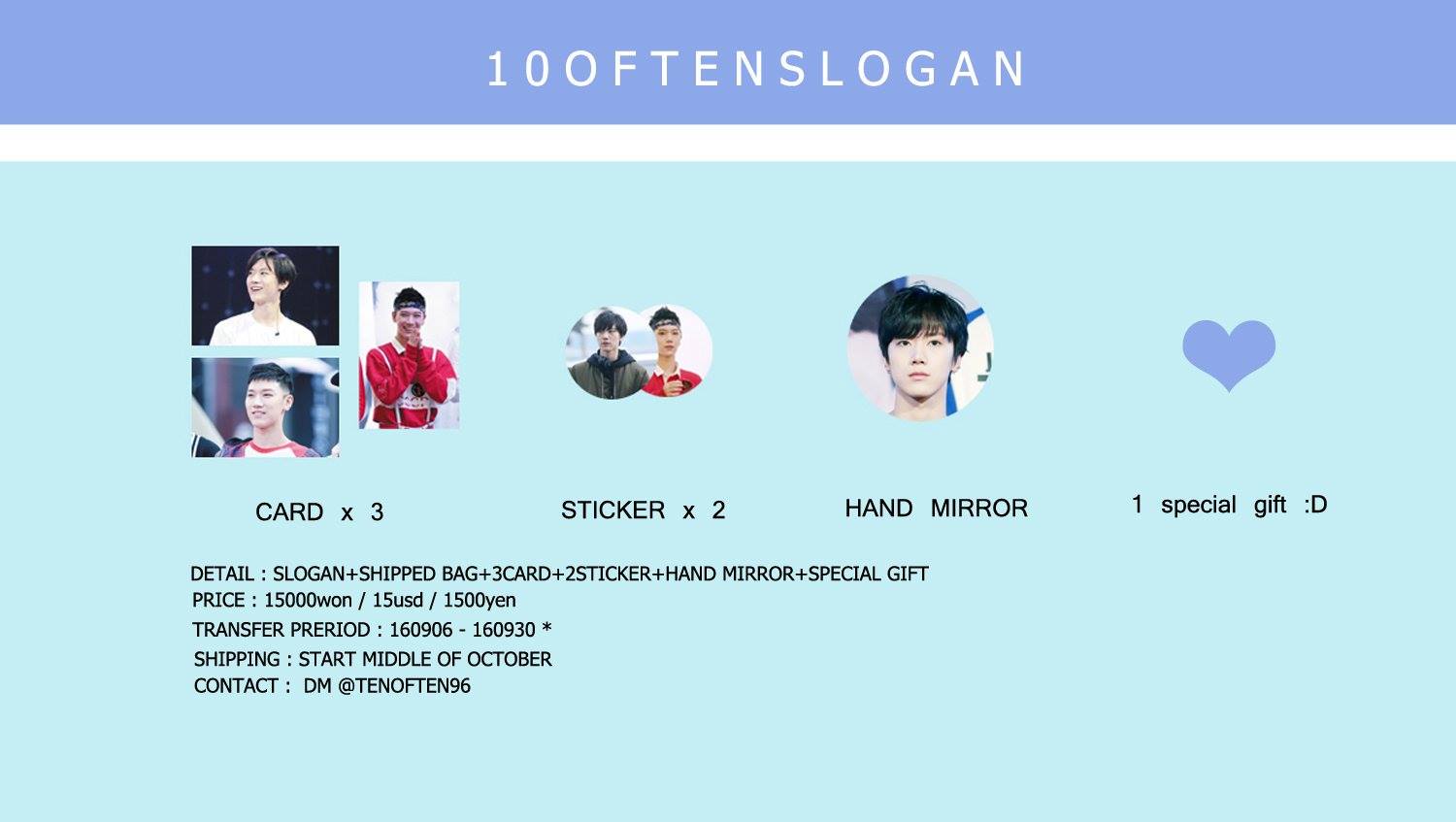 10OFTENSLOGAN

CARD x 3

STICKER x 2

HAND MIRROR

1 special gift :D

DETAIL : SLOGAN+SHIPPED BAG+3CARD+2STICKER+HAND MIRROR+SPECIAL GIFT
PRICE : 15000won / 15usd / 1500yen
TRANSFER PRERIOD : 160906 - 160930 *
SHIPPING : START MIDDLE OF OCTOBER
CONTACT : DM @TENOFTEN96